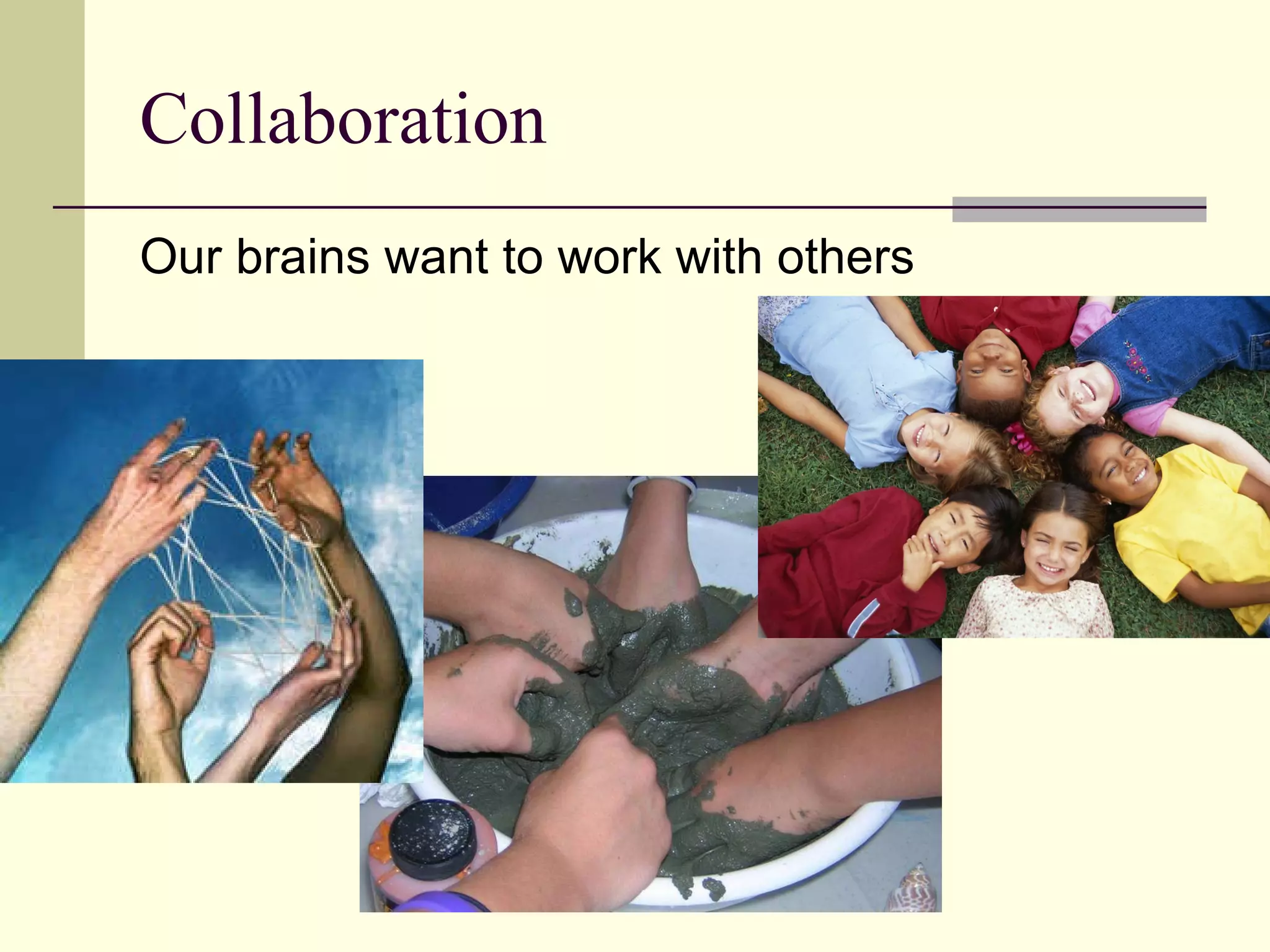 Collaboration

Our brains want to work with others